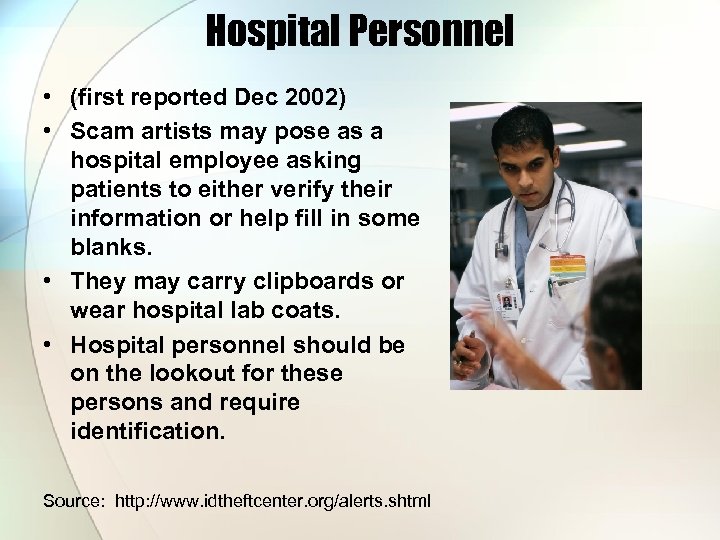 Hospital Personnel

• (first reported Dec 2002)
• Scam artists may pose as a hospital employee asking patients to either verify their information or help fill in some blanks.
• They may carry clipboards or wear hospital lab coats.
• Hospital personnel should be on the lookout for these persons and require identification.

Source: http://www.idtheftcenter.org/alerts.shtml